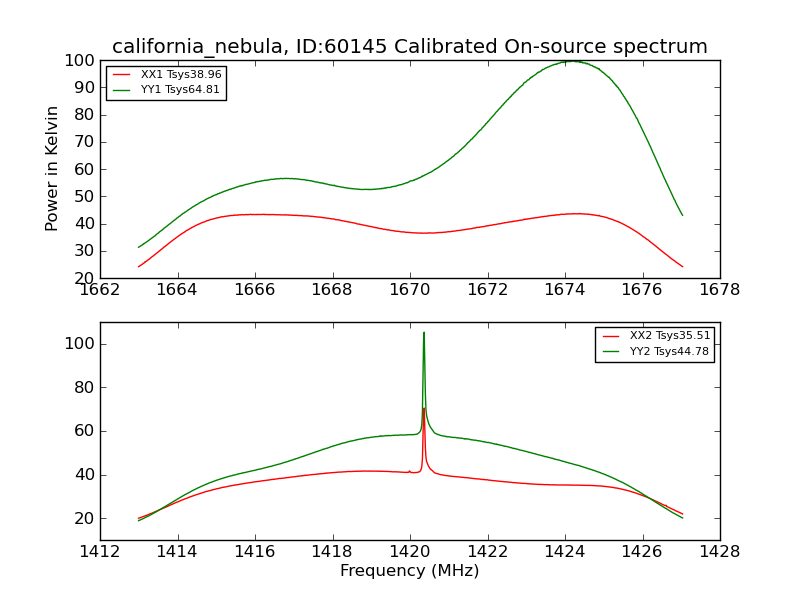 california_nebula, ID:60145 Calibrated On-source spectrum

XX1 Tsys38.96
YY1 Tsys64.81

Power in Kelvin

100
90
80
70
60
50
40
30
20

1662 1664 1666 1668 1670 1672 1674 1676 1678

XX2 Tsys35.51
YY2 Tsys44.78

100
80
60
40
20

1412 1414 1416 1418 1420 1422 1424 1426 1428

Frequency (MHz)